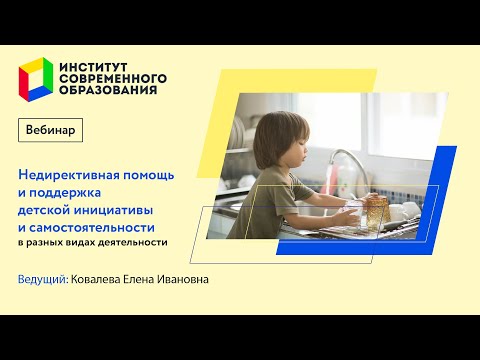 ИНСТИТУТ
СОВРЕМЕННОГО
ОБРАЗОВАНИЯ

Вебинар

Недирективная помощь и поддержка детской инициативы и самостоятельности
в разных видах деятельности

Ведущий: Ковалева Елена Ивановна